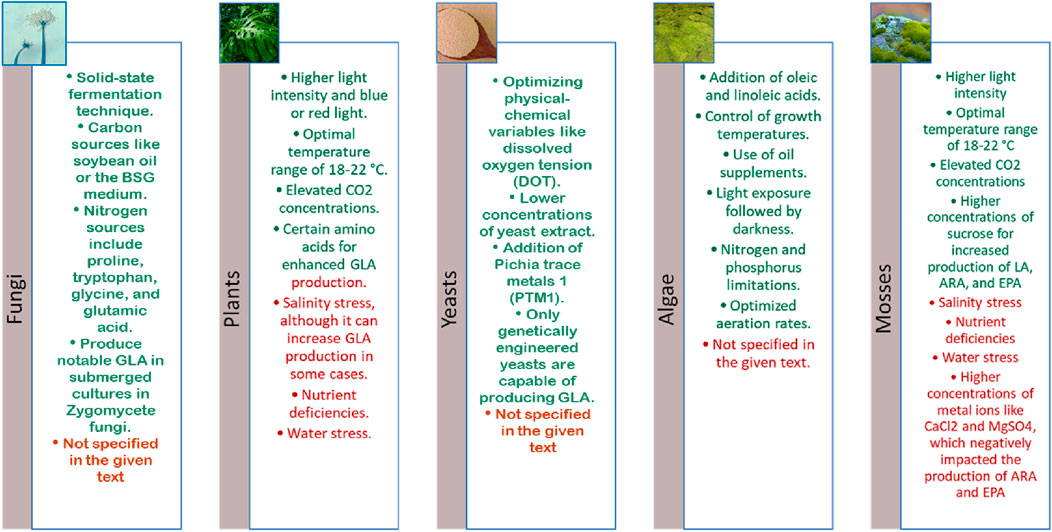 Fungi

• Solid-state fermentation technique.
• Carbon sources like soybean oil or the BSG medium.
• Nitrogen sources include proline, tryptophan, glycine, and glutamic acid.
• Produce notable GLA in submerged cultures in Zygomycete fungi.
• Not specified in the given text

Plants

• Higher light intensity and blue or red light.
• Optimal temperature range of 18-22 °C.
• Elevated CO2 concentrations.
• Certain amino acids for enhanced GLA production.
• Salinity stress, although it can increase GLA production in some cases.
• Nutrient deficiencies.
• Water stress.

Yeasts

• Optimizing physical-chemical variables like dissolved oxygen tension (DOT).
• Lower concentrations of yeast extract.
• Addition of Pichia trace metals 1 (PTM1).
• Only genetically engineered yeasts are capable of producing GLA.
• Not specified in the given text

Algae

• Addition of oleic and linoleic acids.
• Control of growth temperatures.
• Use of oil supplements.
• Light exposure followed by darkness.
• Nitrogen and phosphorus limitations.
• Optimized aeration rates.
• Not specified in the given text.

Mosses

• Higher light intensity
• Optimal temperature range of 18-22 °C
• Elevated CO2 concentrations
• Higher concentrations of sucrose for increased production of LA, ARA, and EPA
• Salinity stress
• Nutrient deficiencies
• Water stress
• Higher concentrations of metal ions like CaCl2 and MgSO4, which negatively impacted the production of ARA and EPA